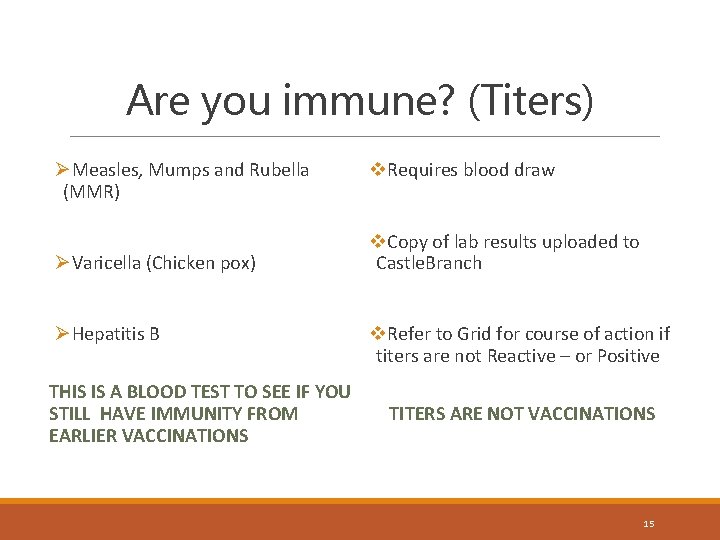 Are you immune? (Titers)

➢Measles, Mumps and Rubella (MMR)

➢Varicella (Chicken pox)

➢Hepatitis B

THIS IS A BLOOD TEST TO SEE IF YOU STILL HAVE IMMUNITY FROM EARLIER VACCINATIONS

❖Requires blood draw

❖Copy of lab results uploaded to CastleBranch

❖Refer to Grid for course of action if titers are not Reactive – or Positive

TITERS ARE NOT VACCINATIONS

15